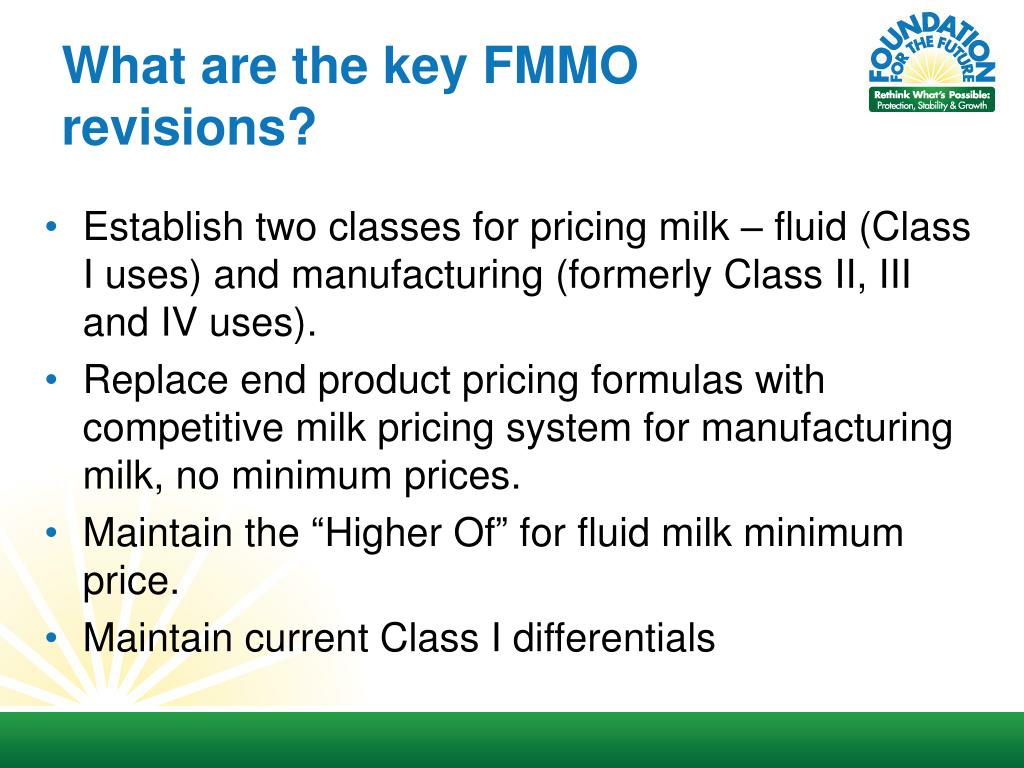 What are the key FMMO revisions?

FOUNDATION FOR THE FUTURE
Rethink What's Possible:
Protection, Stability & Growth

• Establish two classes for pricing milk – fluid (Class I uses) and manufacturing (formerly Class II, III and IV uses).
• Replace end product pricing formulas with competitive milk pricing system for manufacturing milk, no minimum prices.
• Maintain the “Higher Of” for fluid milk minimum price.
• Maintain current Class I differentials